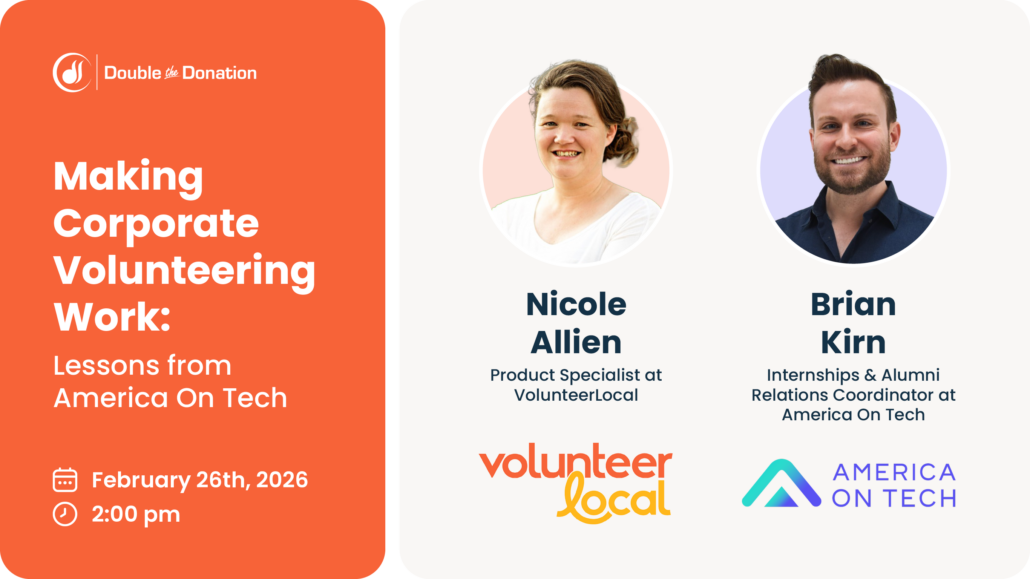 Double the Donation

Making Corporate Volunteering Work:

Lessons from America On Tech

February 26th, 2026
2:00 pm

Nicole Allien
Product Specialist at VolunteerLocal

volunteer local

Brian Kirn
Internships & Alumni Relations Coordinator at America On Tech

AMERICA ON TECH